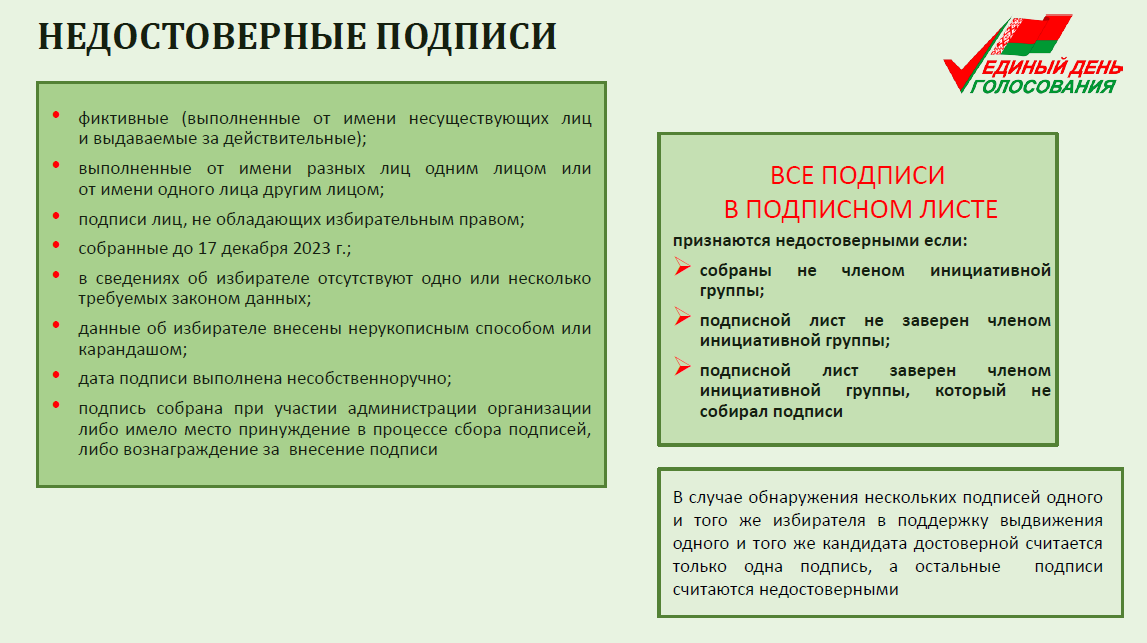 НЕДОСТОВЕРНЫЕ ПОДПИСИ

ЕДИНЫЙ ДЕНЬ ГОЛОСОВАНИЯ

• фиктивные (выполненные от имени несуществующих лиц и выдаваемые за действительные);
• выполненные от имени разных лиц одним лицом или от имени одного лица другим лицом;
• подписи лиц, не обладающих избирательным правом;
• собранные до 17 декабря 2023 г.;
• в сведениях об избирателе отсутствуют одно или несколько требуемых законом данных;
• данные об избирателе внесены нерукописным способом или карандашом;
• дата подписи выполнена несобственноручно;
• подпись собрана при участии администрации организации либо имело место принуждение в процессе сбора подписей, либо вознаграждение за внесение подписи

ВСЕ ПОДПИСИ
В ПОДПИСНОМ ЛИСТЕ
признаются недостоверными если:
➢ собраны не членом инициативной группы;
➢ подписной лист не заверен членом инициативной группы;
➢ подписной лист заверен членом инициативной группы, который не собирал подписи

В случае обнаружения нескольких подписей одного и того же избирателя в поддержку выдвижения одного и того же кандидата достоверной считается только одна подпись, а остальные подписи считаются недостоверными